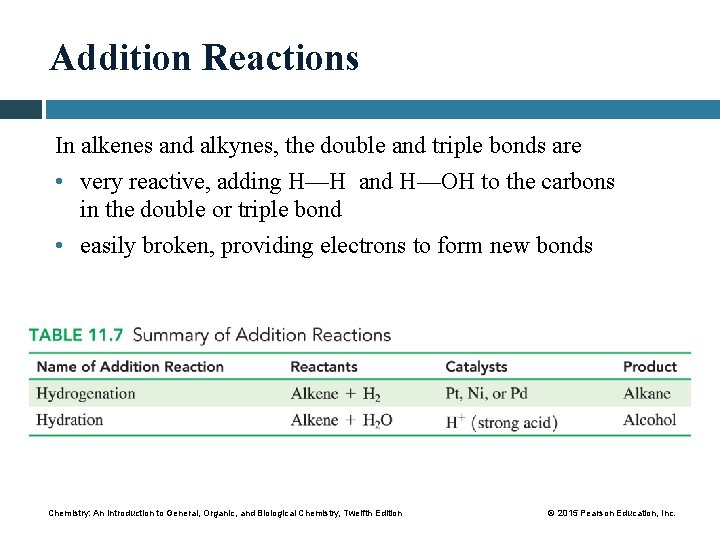 Addition Reactions

In alkenes and alkynes, the double and triple bonds are

• very reactive, adding H—H and H—OH to the carbons in the double or triple bond

• easily broken, providing electrons to form new bonds

TABLE 11.7 Summary of Addition Reactions

| Name of Addition Reaction | Reactants | Catalysts | Product |
|---|---|---|---|
| Hydrogenation | Alkene + $H_2$ | Pt, Ni, or Pd | Alkane |
| Hydration | Alkene + $H_2O$ | $H^+$ (strong acid) | Alcohol |

Chemistry: An Introduction to General, Organic, and Biological Chemistry, Twelfth Edition

© 2015 Pearson Education, Inc.